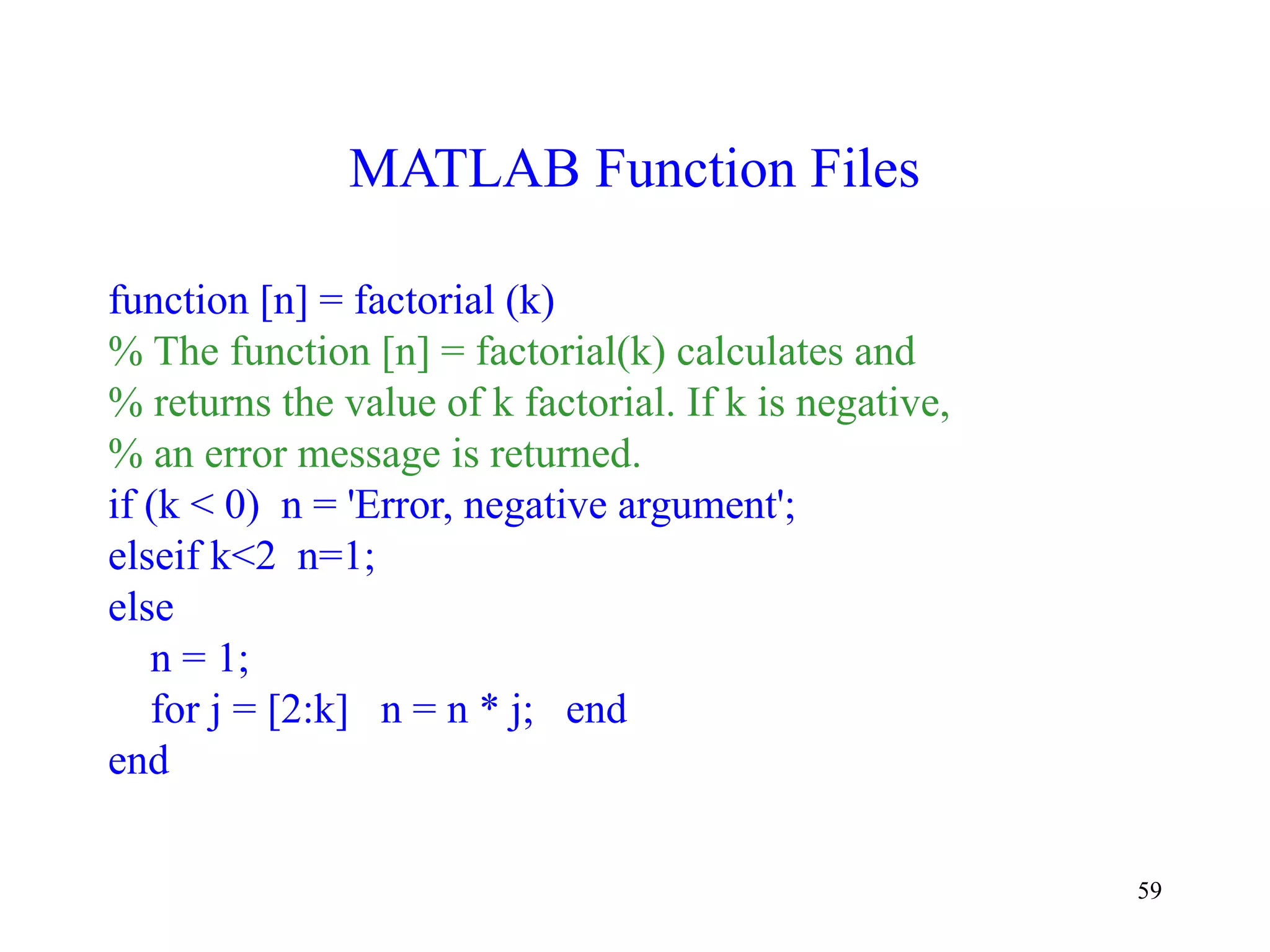 MATLAB Function Files

function [n] = factorial (k)
% The function [n] = factorial(k) calculates and
% returns the value of k factorial. If k is negative,
% an error message is returned.
if (k < 0)  n = 'Error, negative argument';
elseif k<2  n=1;
else
    n = 1;
    for j = [2:k]   n = n * j;   end
end

59